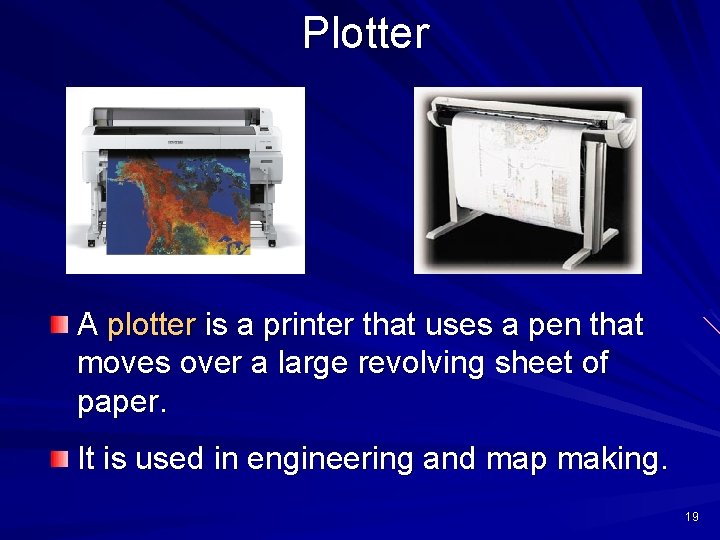 Plotter

A plotter is a printer that uses a pen that moves over a large revolving sheet of paper.

It is used in engineering and map making.

19